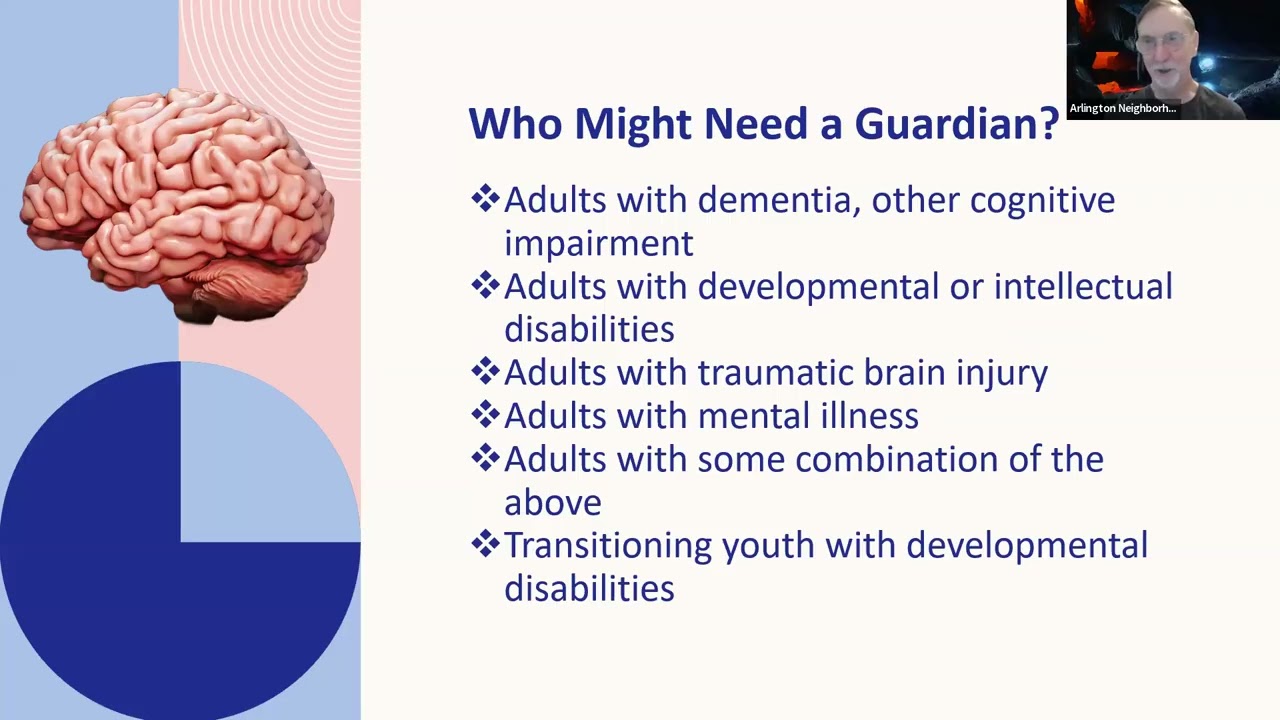 Arlington Neighborh...

Who Might Need a Guardian?

❖Adults with dementia, other cognitive impairment
❖Adults with developmental or intellectual disabilities
❖Adults with traumatic brain injury
❖Adults with mental illness
❖Adults with some combination of the above
❖Transitioning youth with developmental disabilities